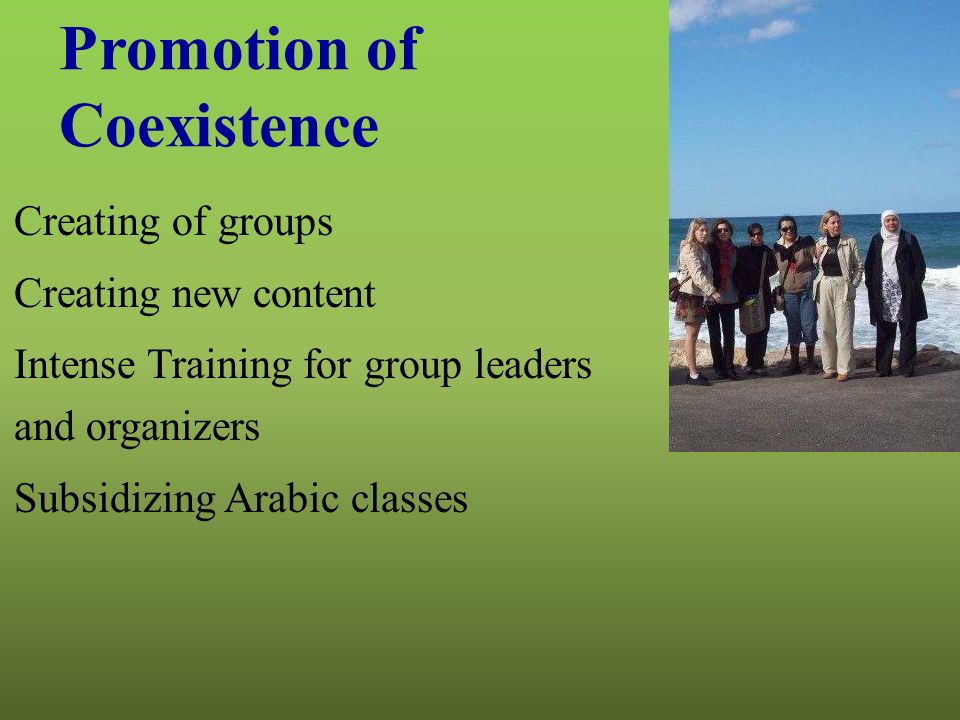 Promotion of Coexistence

Creating of groups

Creating new content

Intense Training for group leaders and organizers

Subsidizing Arabic classes